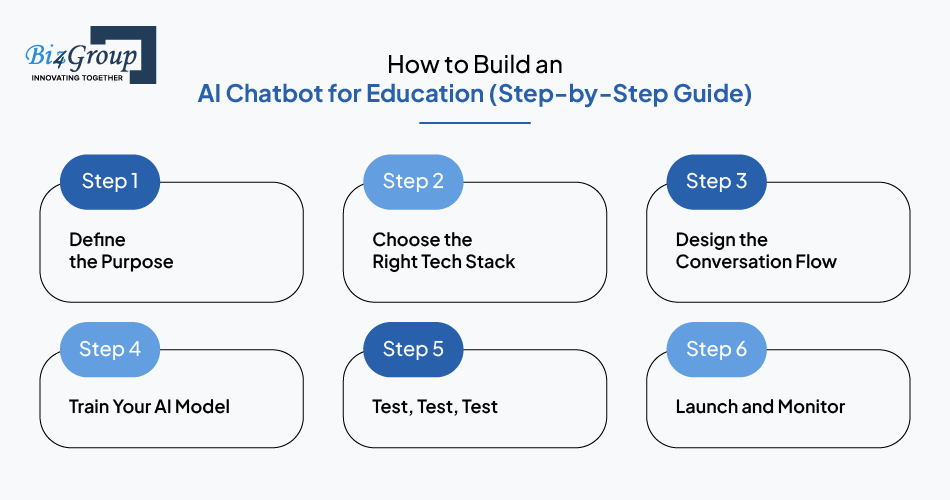 Biz4Group
INNOVATING TOGETHER

How to Build an
AI Chatbot for Education (Step-by-Step Guide)

Step 1
Define the Purpose

Step 2
Choose the Right Tech Stack

Step 3
Design the Conversation Flow

Step 4
Train Your AI Model

Step 5
Test, Test, Test

Step 6
Launch and Monitor